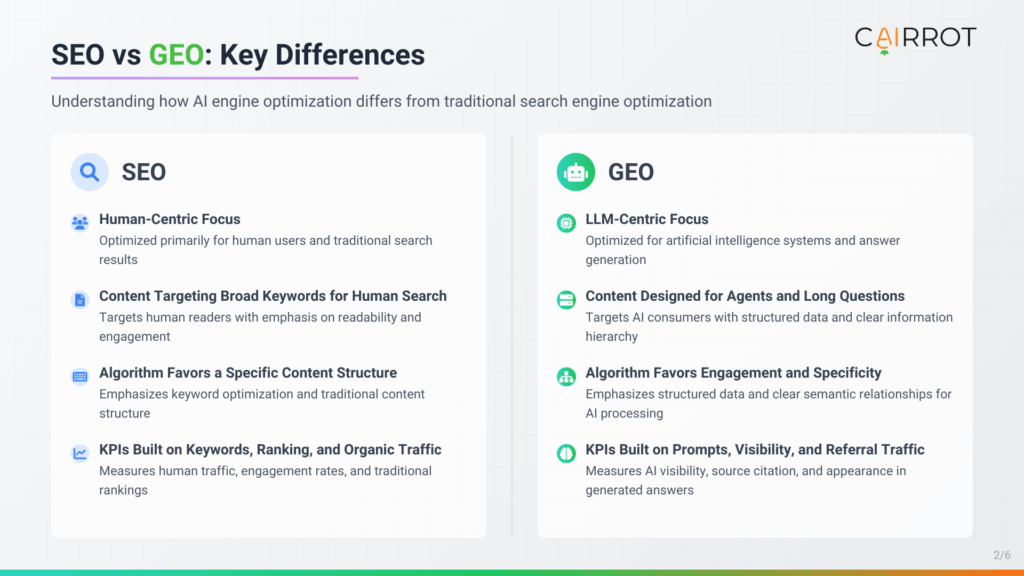 SEO vs GEO: Key Differences

CAIRROT

Understanding how AI engine optimization differs from traditional search engine optimization

SEO

Human-Centric Focus
Optimized primarily for human users and traditional search results

Content Targeting Broad Keywords for Human Search
Targets human readers with emphasis on readability and engagement

Algorithm Favors a Specific Content Structure
Emphasizes keyword optimization and traditional content structure

KPIs Built on Keywords, Ranking, and Organic Traffic
Measures human traffic, engagement rates, and traditional rankings

GEO

LLM-Centric Focus
Optimized for artificial intelligence systems and answer generation

Content Designed for Agents and Long Questions
Targets AI consumers with structured data and clear information hierarchy

Algorithm Favors Engagement and Specificity
Emphasizes structured data and clear semantic relationships for AI processing

KPIs Built on Prompts, Visibility, and Referral Traffic
Measures AI visibility, source citation, and appearance in generated answers

2/6